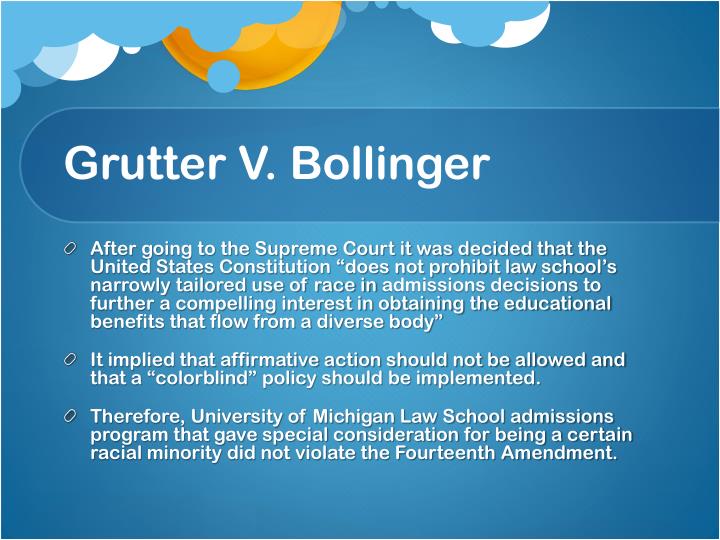 Grutter V. Bollinger

After going to the Supreme Court it was decided that the United States Constitution “does not prohibit law school’s narrowly tailored use of race in admissions decisions to further a compelling interest in obtaining the educational benefits that flow from a diverse body”

It implied that affirmative action should not be allowed and that a “colorblind” policy should be implemented.

Therefore, University of Michigan Law School admissions program that gave special consideration for being a certain racial minority did not violate the Fourteenth Amendment.